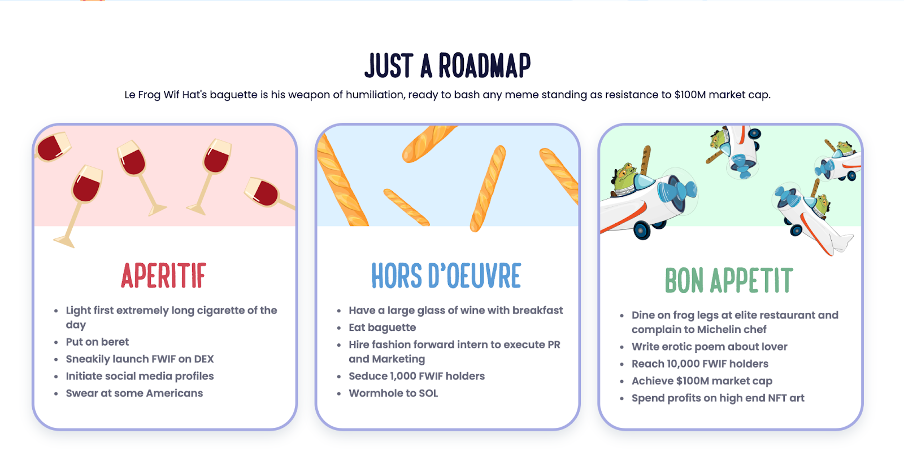 JUST A ROADMAP

Le Frog Wif Hat's baguette is his weapon of humiliation, ready to bash any meme standing as resistance to $100M market cap.

APERITIF

- Light first extremely long cigarette of the day
- Put on beret
- Sneakily launch FWIF on DEX
- Initiate social media profiles
- Swear at some Americans

HORS D'OEUVRE

- Have a large glass of wine with breakfast
- Eat baguette
- Hire fashion forward intern to execute PR and Marketing
- Seduce 1,000 FWIF holders
- Wormhole to SOL

BON APPETIT

- Dine on frog legs at elite restaurant and complain to Michelin chef
- Write erotic poem about lover
- Reach 10,000 FWIF holders
- Achieve $100M market cap
- Spend profits on high end NFT art